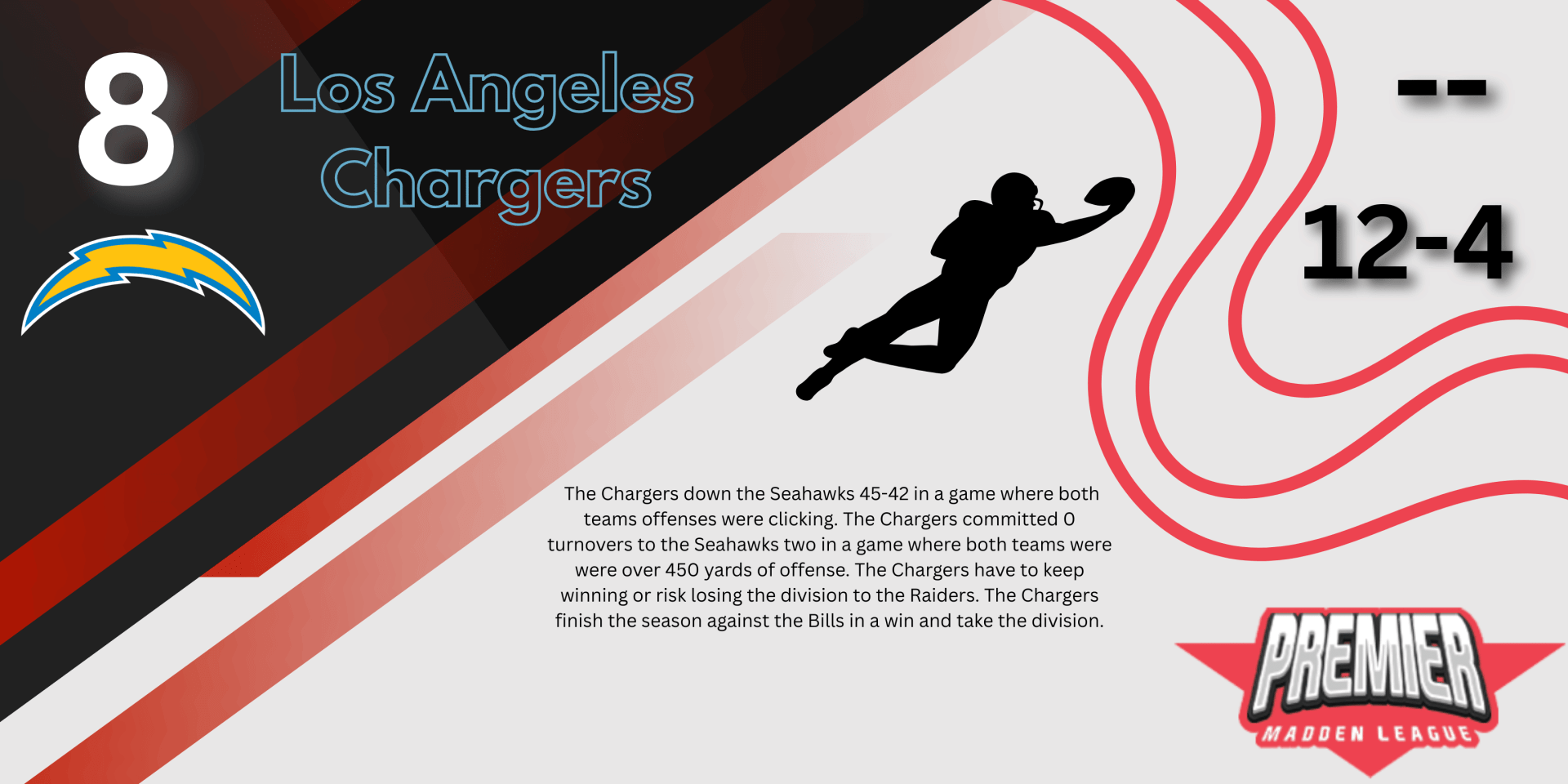 8

Los Angeles Chargers

--

12-4

The Chargers down the Seahawks 45-42 in a game where both teams offenses were clicking. The Chargers committed 0 turnovers to the Seahawks two in a game where both teams were were over 450 yards of offense. The Chargers have to keep winning or risk losing the division to the Raiders. The Chargers finish the season against the Bills in a win and take the division.

PREMIER
MADDEN LEAGUE